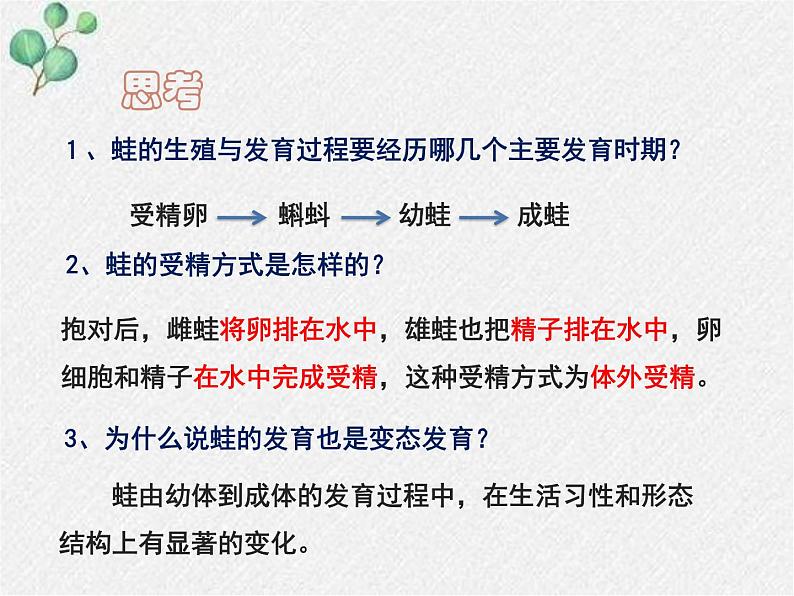 思考

1、蛙的生殖与发育过程要经历哪几个主要发育时期？

受精卵 → 蝌蚪 → 幼蛙 → 成蛙

2、蛙的受精方式是怎样的？

抱对后，雌蛙将卵排在水中，雄蛙也把精子排在水中，卵细胞和精子在水中完成受精，这种受精方式为体外受精。

3、为什么说蛙的发育也是变态发育？

蛙由幼体到成体的发育过程中，在生活习性和形态结构上有显著的变化。